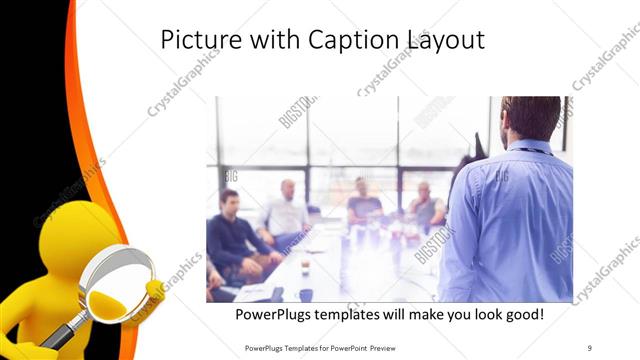 Picture with Caption Layout

CrystalGraphics

BIGSTOCK

PowerPlugs templates will make you look good!

PowerPlugs Templates for PowerPoint Preview

9